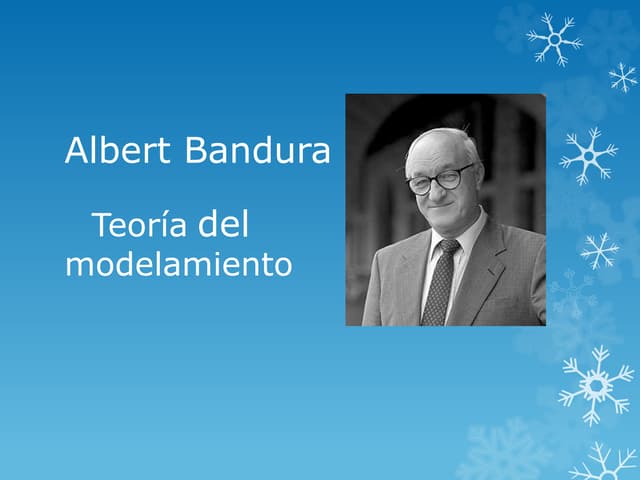 Albert Bandura

Teoría del modelamiento